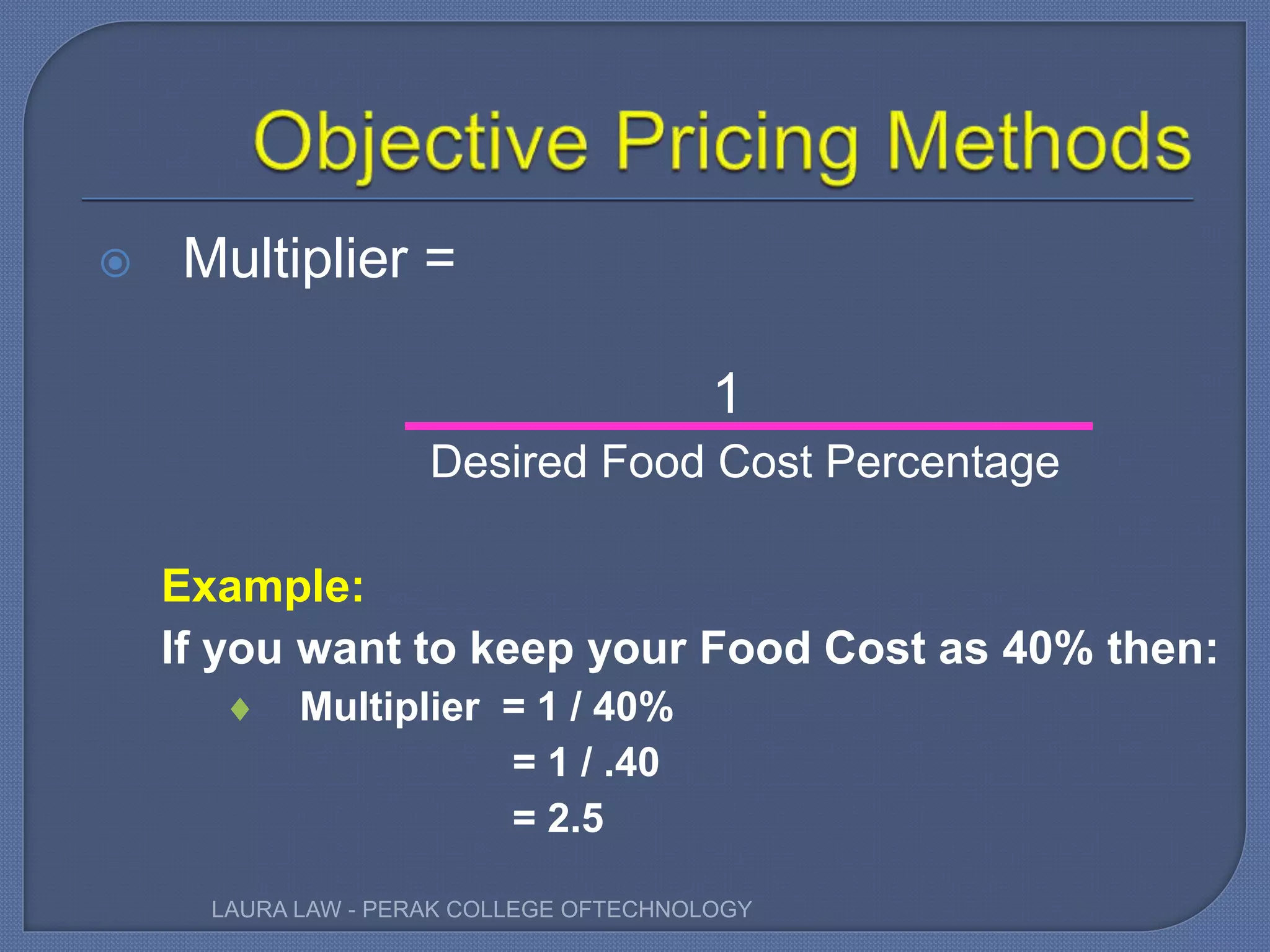 Objective Pricing Methods

Multiplier =

$\frac{1}{\text{Desired Food Cost Percentage}}$

Example:

If you want to keep your Food Cost as 40% then:

Multiplier = 1 / 40%
= 1 / .40
= 2.5

LAURA LAW - PERAK COLLEGE OFTECHNOLOGY